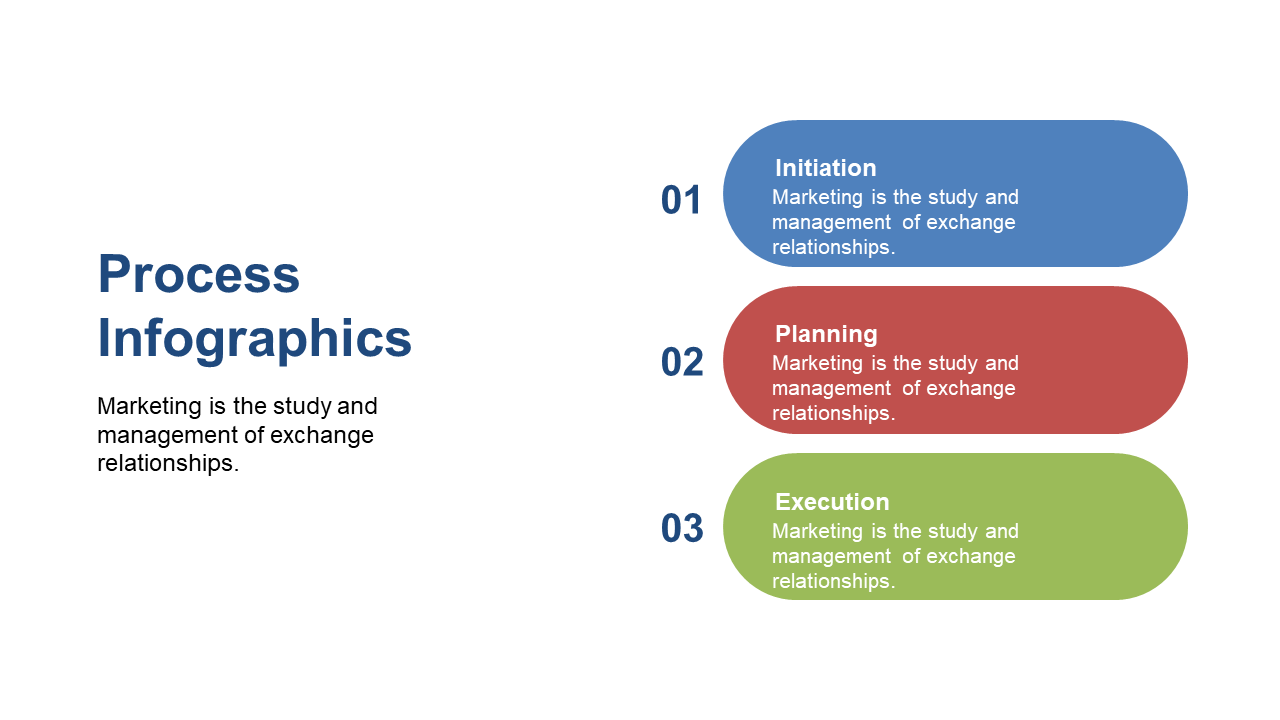 Process Infographics

Marketing is the study and management of exchange relationships.

01

Initiation

Marketing is the study and management of exchange relationships.

02

Planning

Marketing is the study and management of exchange relationships.

03

Execution

Marketing is the study and management of exchange relationships.